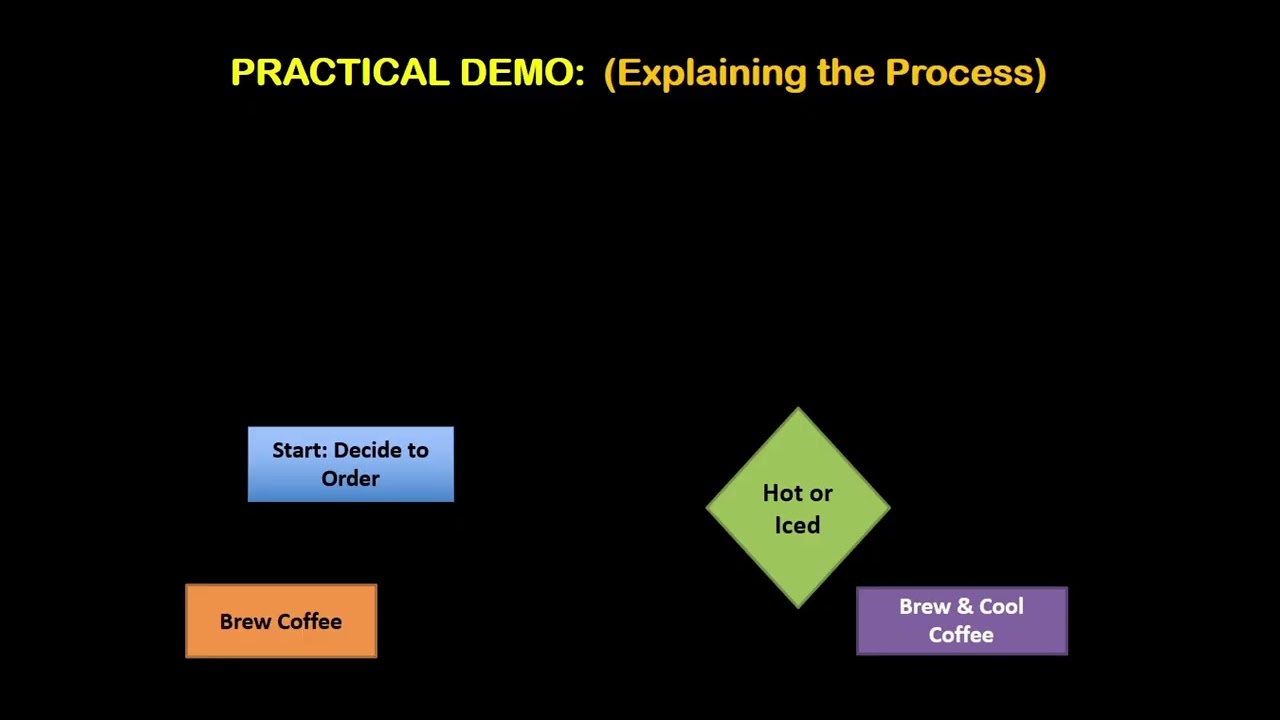 PRACTICAL DEMO: (Explaining the Process)

Start: Decide to Order

Hot or Iced

Brew Coffee

Brew & Cool Coffee